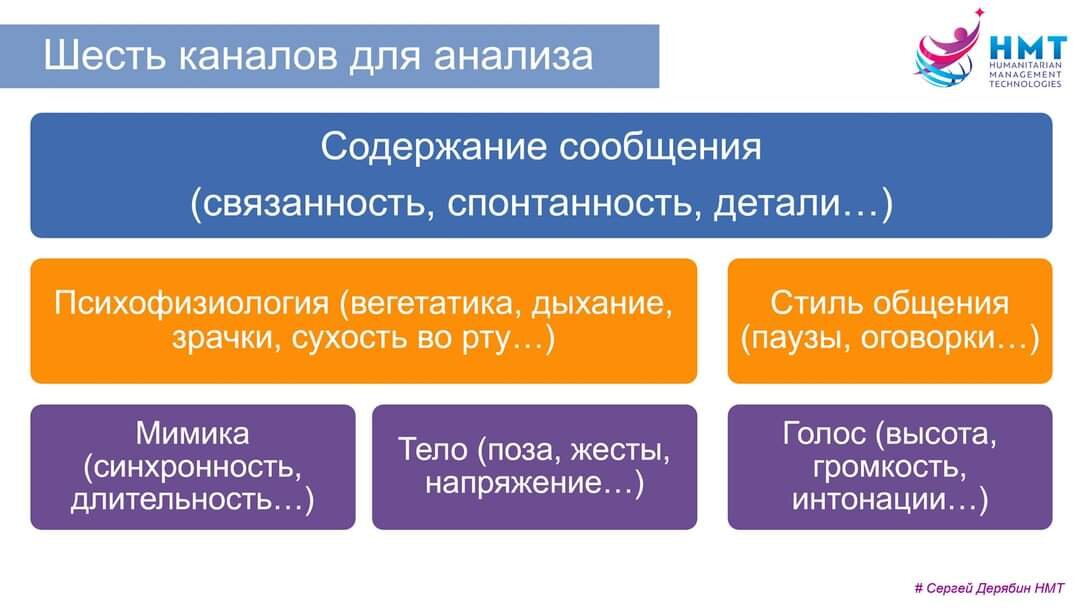 Шесть каналов для анализа

HMT
HUMANITARIAN MANAGEMENT TECHNOLOGIES

Содержание сообщения
(связанность, спонтанность, детали…)

Психофизиология (вегетатика, дыхание, зрачки, сухость во рту…)

Стиль общения (паузы, оговорки…)

Мимика (синхронность, длительность…)

Тело (поза, жесты, напряжение…)

Голос (высота, громкость, интонации…)

# Сергей Дерябин HMT